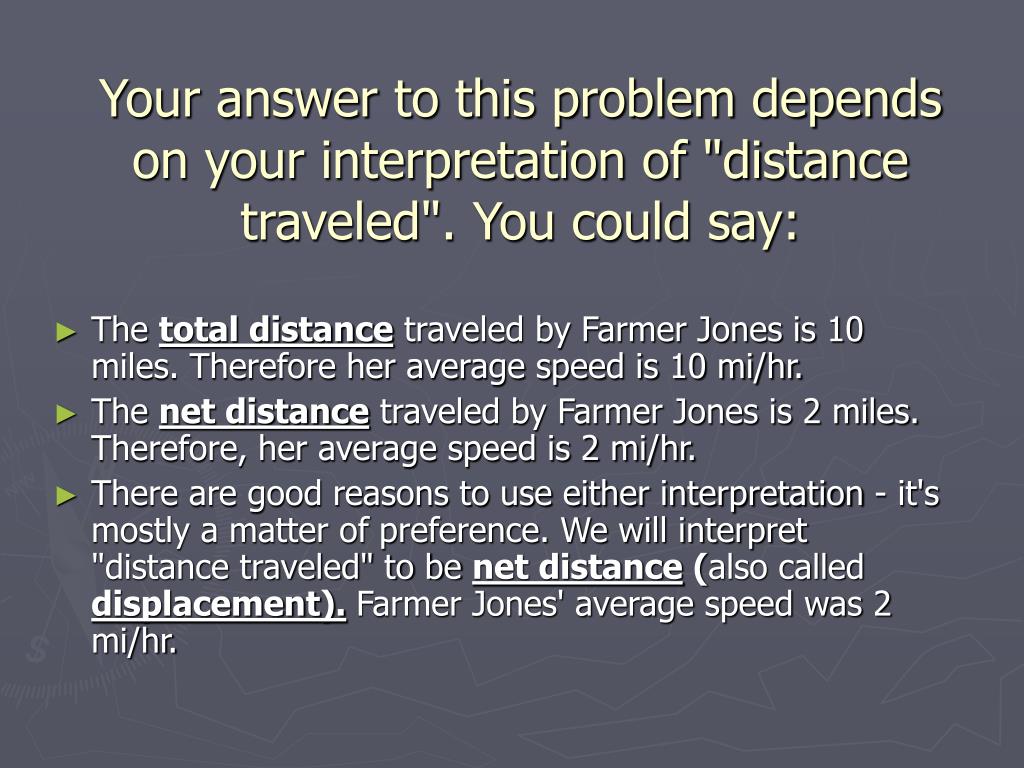 Your answer to this problem depends on your interpretation of "distance traveled". You could say:

► The total distance traveled by Farmer Jones is 10 miles. Therefore her average speed is 10 mi/hr.

► The net distance traveled by Farmer Jones is 2 miles. Therefore, her average speed is 2 mi/hr.

► There are good reasons to use either interpretation - it's mostly a matter of preference. We will interpret "distance traveled" to be net distance (also called displacement). Farmer Jones' average speed was 2 mi/hr.